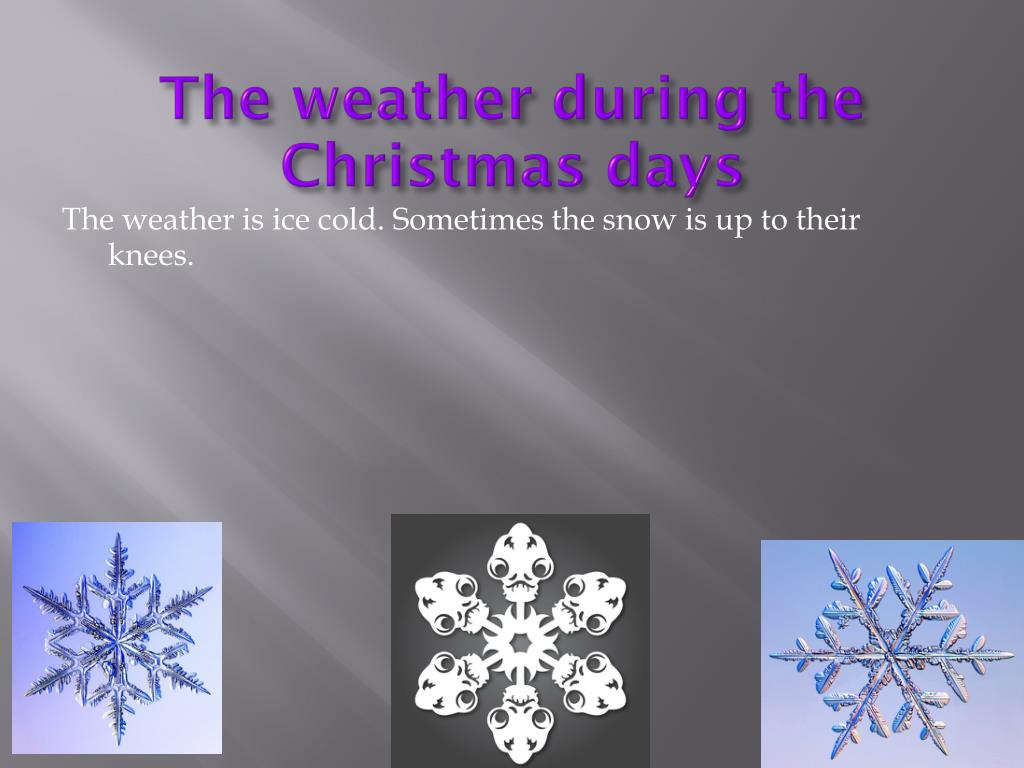 The weather during the Christmas days

The weather is ice cold. Sometimes the snow is up to their knees.